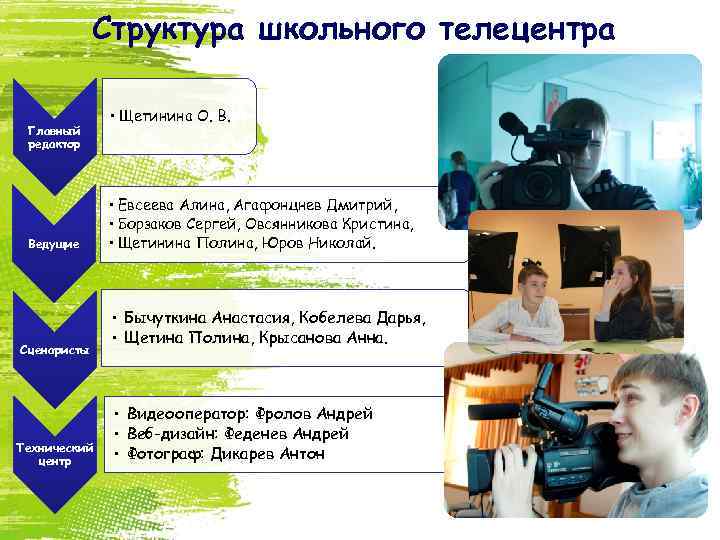 Структура школьного телецентра

Главный редактор

• Щетинина О. В.

Ведущие

• Евсеева Алина, Агафонцнев Дмитрий,
• Борзаков Сергей, Овсянникова Кристина,
• Щетинина Полина, Юров Николай.

Сценаристы

• Бычуткина Анастасия, Кобелева Дарья,
• Щетина Полина, Крысанова Анна.

Технический центр

• Видеооператор: Фролов Андрей
• Веб-дизайн: Феденев Андрей
• Фотограф: Дикарев Антон